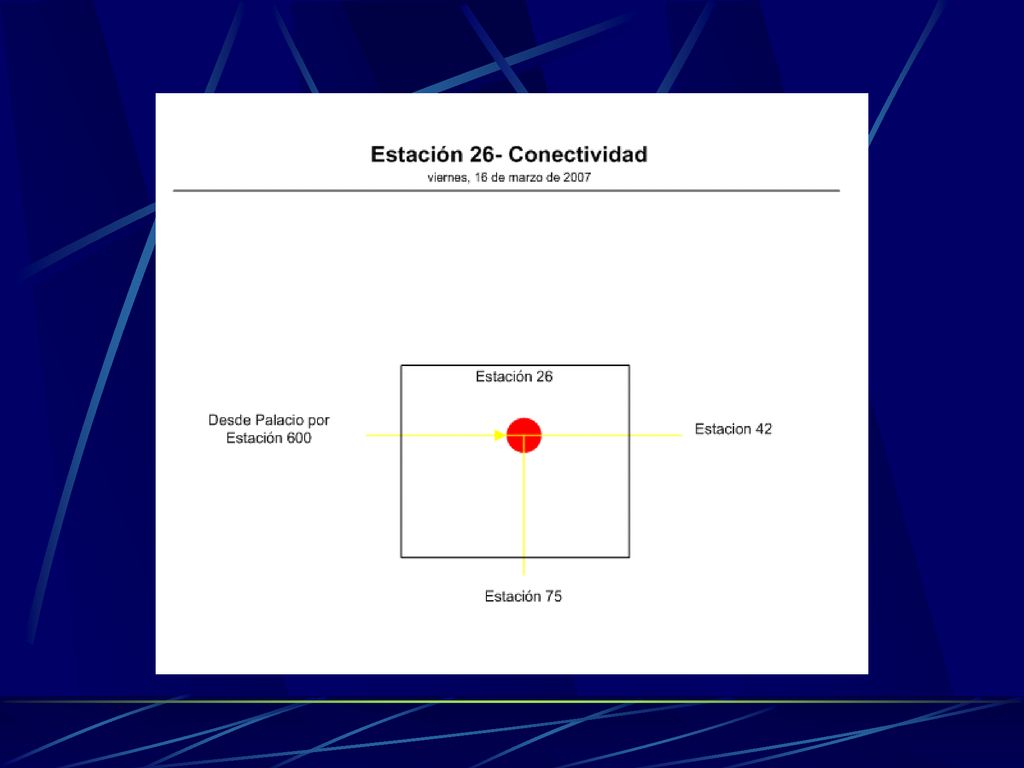 Estación 26- Conectividad
viernes, 16 de marzo de 2007

Estación 26

Desde Palacio por Estación 600

Estacion 42

Estación 75